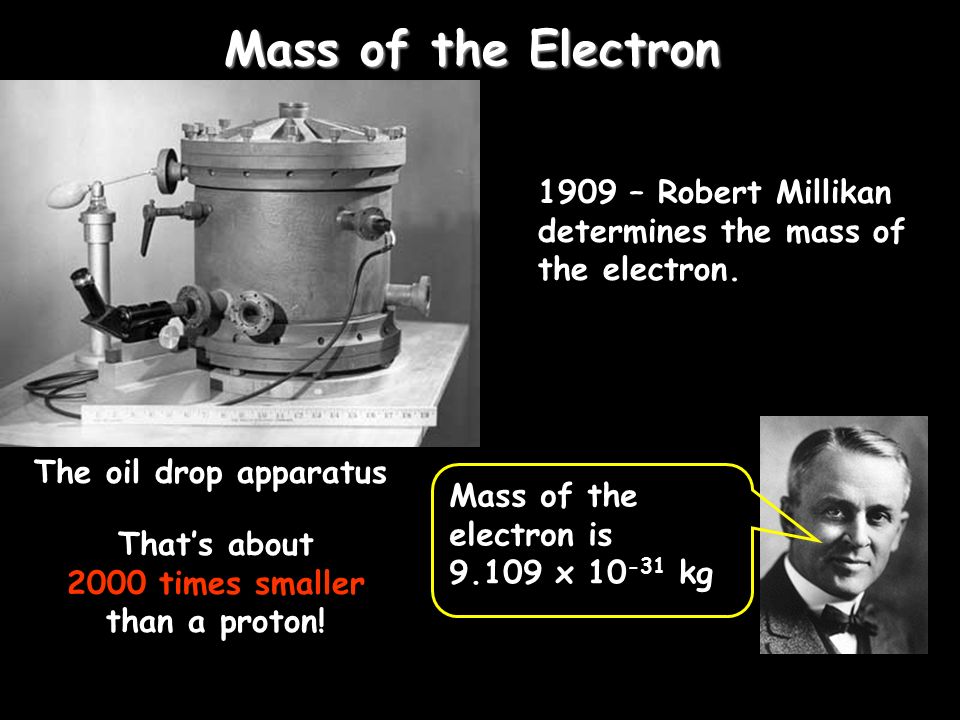 Mass of the Electron

1909 – Robert Millikan determines the mass of the electron.

The oil drop apparatus

That's about 2000 times smaller than a proton!

Mass of the electron is $9.109 \times 10^{-31}$ kg